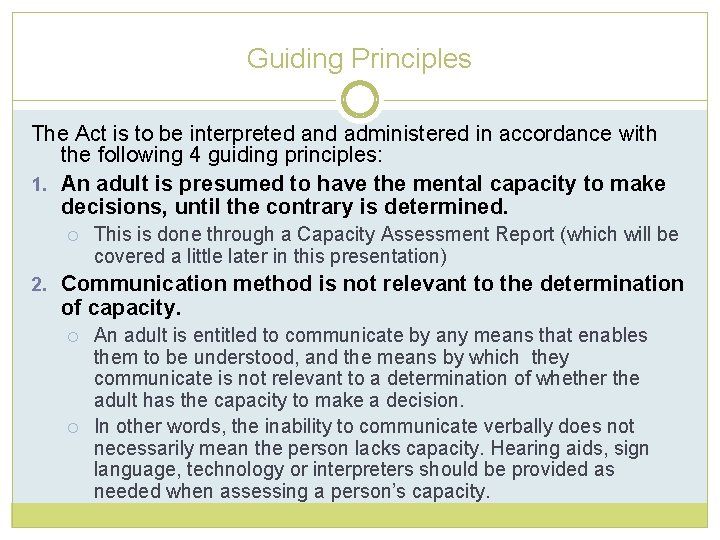 Guiding Principles

The Act is to be interpreted and administered in accordance with the following 4 guiding principles:

1. An adult is presumed to have the mental capacity to make decisions, until the contrary is determined.
 ○ This is done through a Capacity Assessment Report (which will be covered a little later in this presentation)

2. Communication method is not relevant to the determination of capacity.
 ○ An adult is entitled to communicate by any means that enables them to be understood, and the means by which they communicate is not relevant to a determination of whether the adult has the capacity to make a decision.
 ○ In other words, the inability to communicate verbally does not necessarily mean the person lacks capacity. Hearing aids, sign language, technology or interpreters should be provided as needed when assessing a person's capacity.